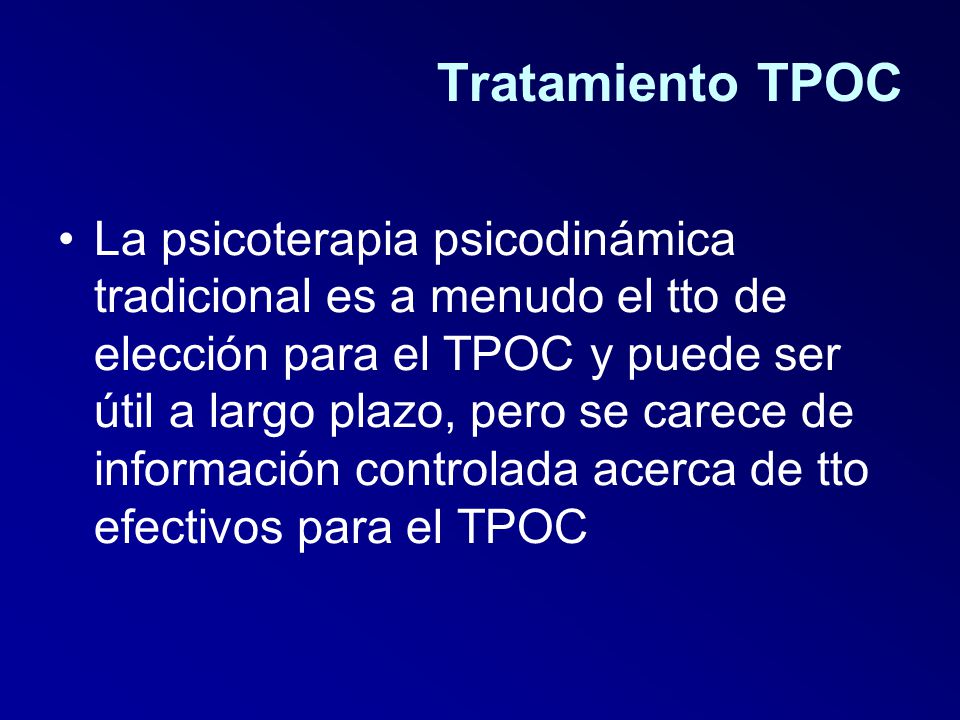 Tratamiento TPOC

• La psicoterapia psicodinámica tradicional es a menudo el tto de elección para el TPOC y puede ser útil a largo plazo, pero se carece de información controlada acerca de tto efectivos para el TPOC